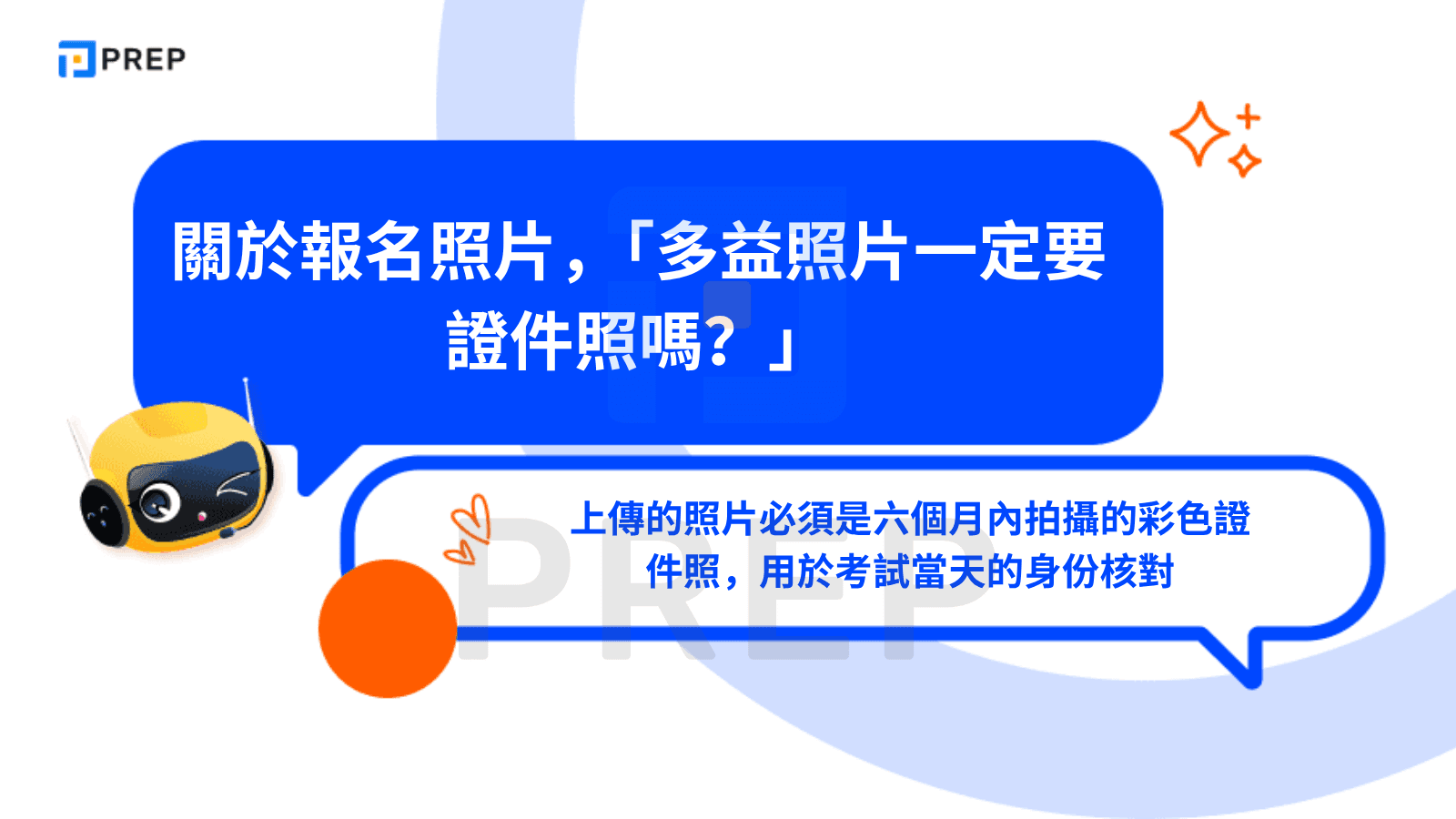 PREP

關於報名照片，「多益照片一定要證件照嗎？」

上傳的照片必須是六個月內拍攝的彩色證件照，用於考試當天的身份核對

PREP